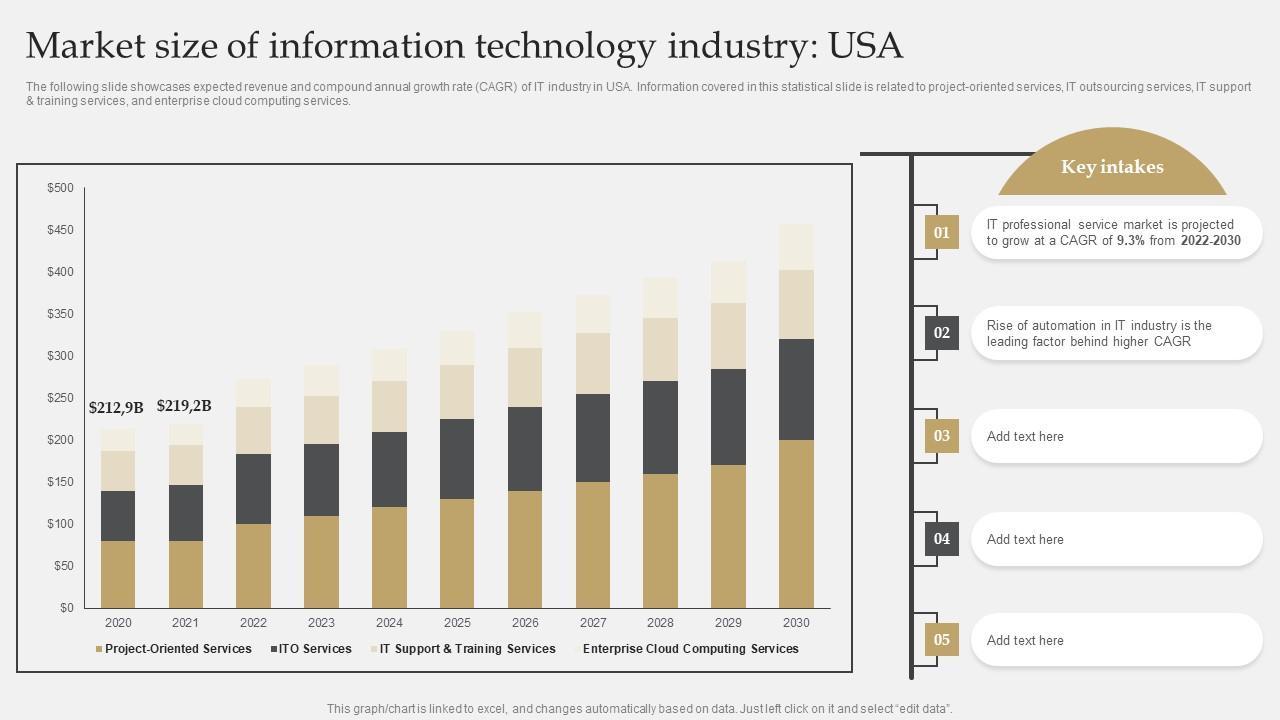 Market size of information technology industry: USA

The following slide showcases expected revenue and compound annual growth rate (CAGR) of IT industry in USA. Information covered in this statistical slide is related to project-oriented services, IT outsourcing services, IT support & training services, and enterprise cloud computing services.

$500
$450
$400
$350
$300
$250
$200
$150
$100
$50
$0

$212,9B
$219,2B

2020 2021 2022 2023 2024 2025 2026 2027 2028 2029 2030

Project-Oriented Services
ITO Services
IT Support & Training Services
Enterprise Cloud Computing Services

Key intakes

01
IT professional service market is projected to grow at a CAGR of 9.3% from 2022-2030

02
Rise of automation in IT industry is the leading factor behind higher CAGR

03
Add text here

04
Add text here

05
Add text here

This graph/chart is linked to excel, and changes automatically based on data. Just left click on it and select "edit data".